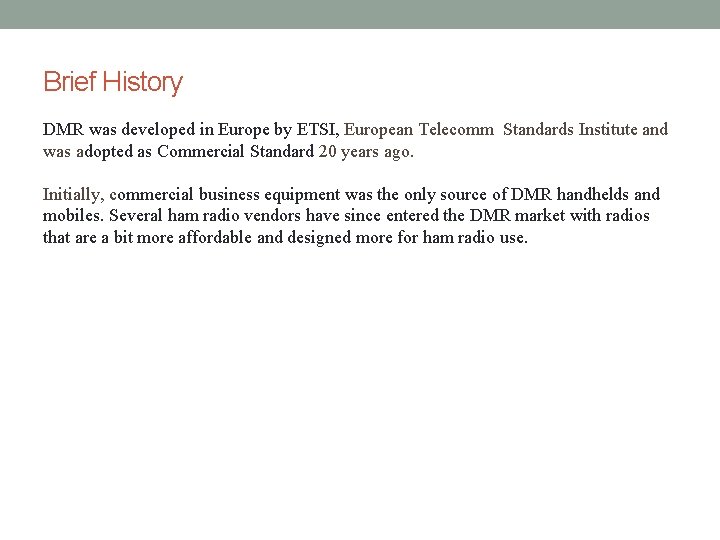 Brief History

DMR was developed in Europe by ETSI, European Telecomm Standards Institute and was adopted as Commercial Standard 20 years ago.

Initially, commercial business equipment was the only source of DMR handhelds and mobiles. Several ham radio vendors have since entered the DMR market with radios that are a bit more affordable and designed more for ham radio use.